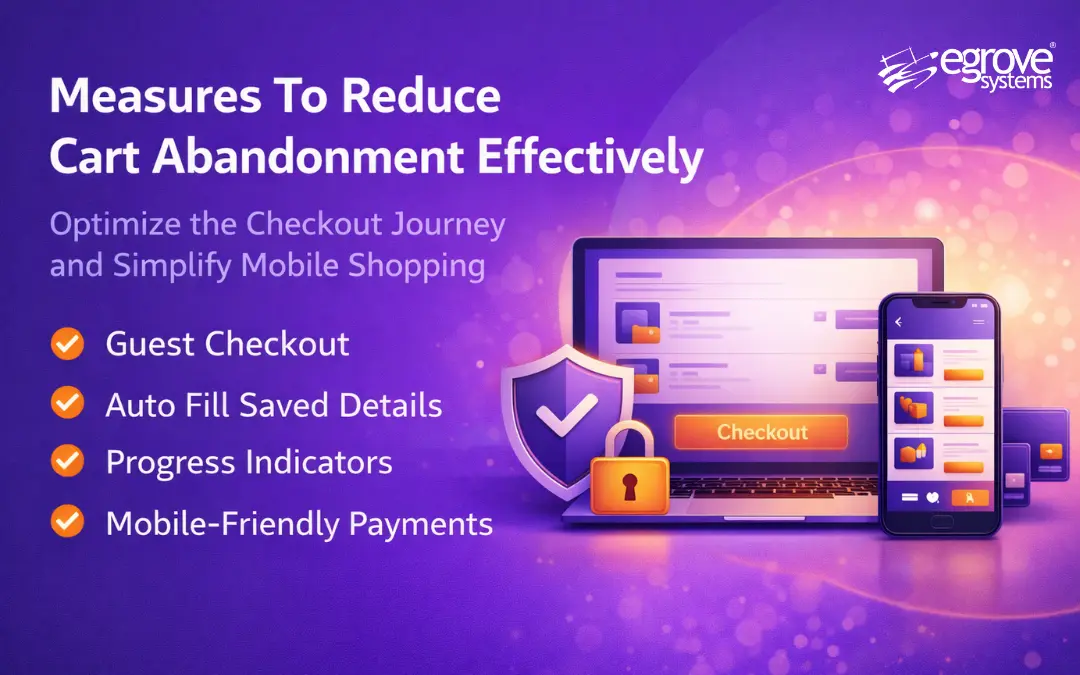 egrove® systems

Measures To Reduce Cart Abandonment Effectively

Optimize the Checkout Journey and Simplify Mobile Shopping

Guest Checkout

Auto Fill Saved Details

Progress Indicators

Mobile-Friendly Payments

Checkout